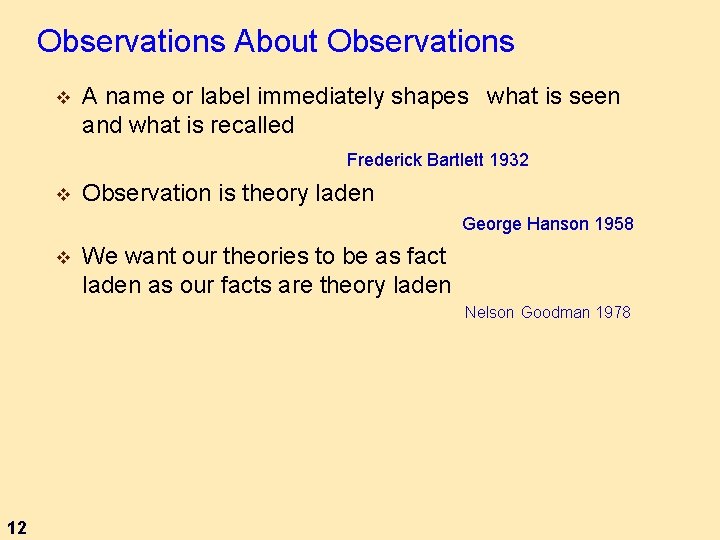 Observations About Observations

❖ A name or label immediately shapes what is seen and what is recalled

Frederick Bartlett 1932

❖ Observation is theory laden

George Hanson 1958

❖ We want our theories to be as fact laden as our facts are theory laden

Nelson Goodman 1978

12